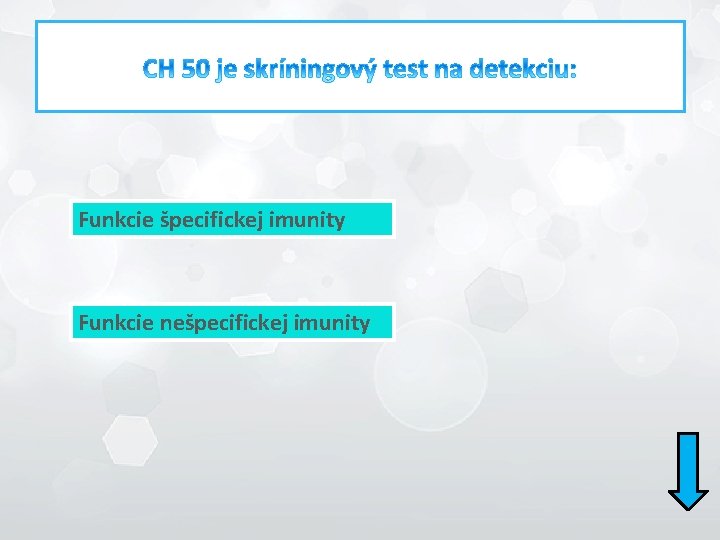 CH 50 je skríningový test na detekciu:

Funkcie špecifickej imunity

Funkcie nešpecifickej imunity